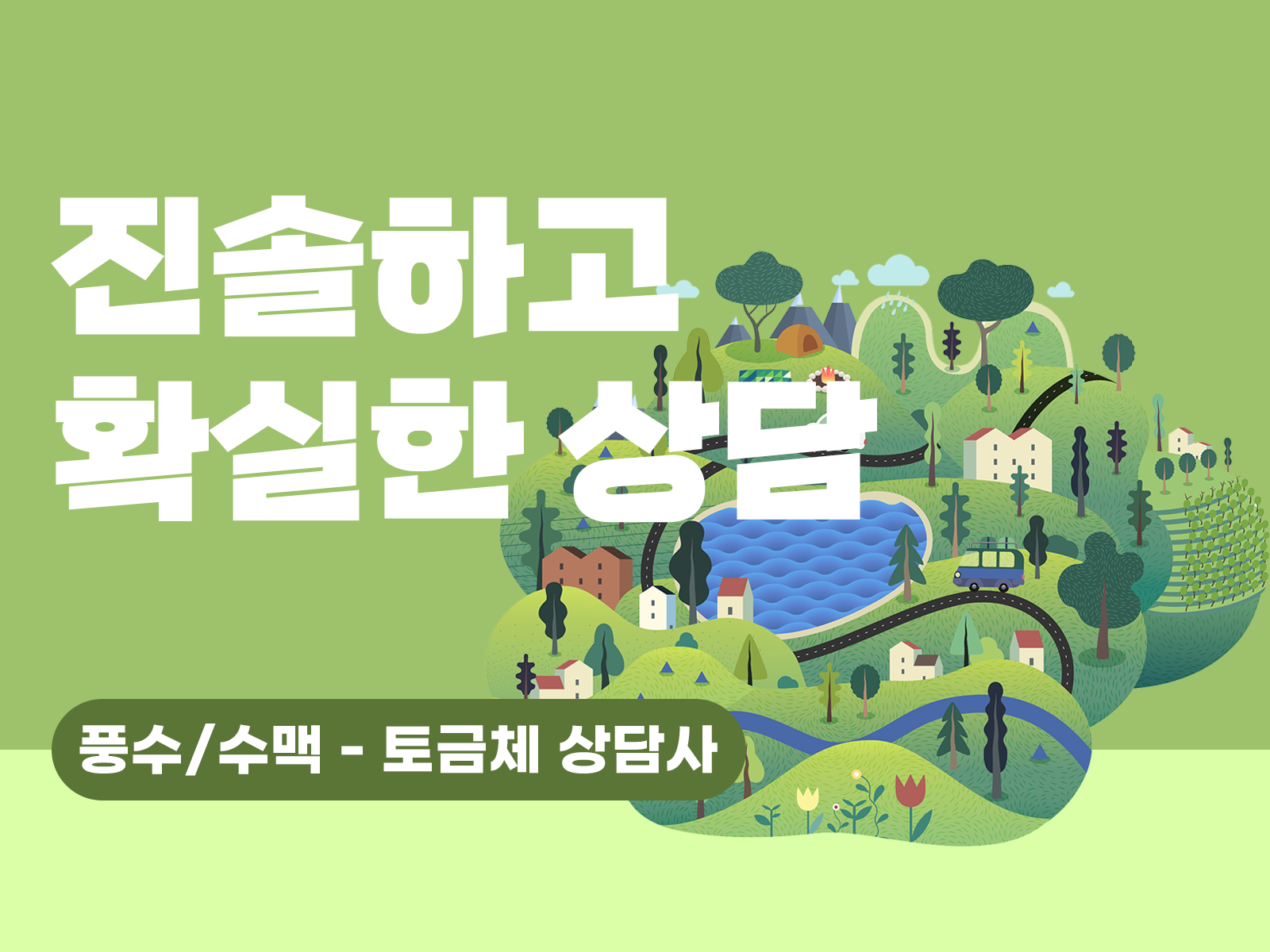 진솔하고
확실한 상담

풍수/수맥 - 토금체 상담사